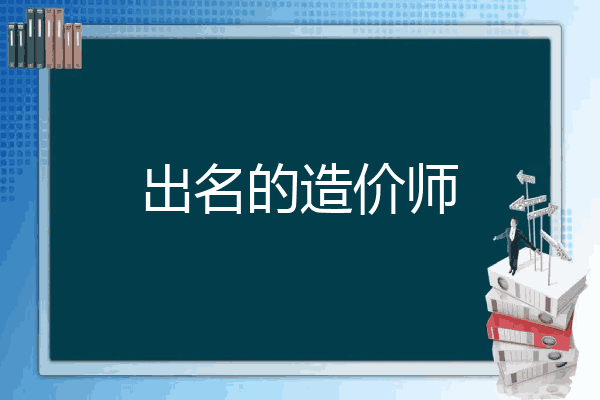 出名的造价师